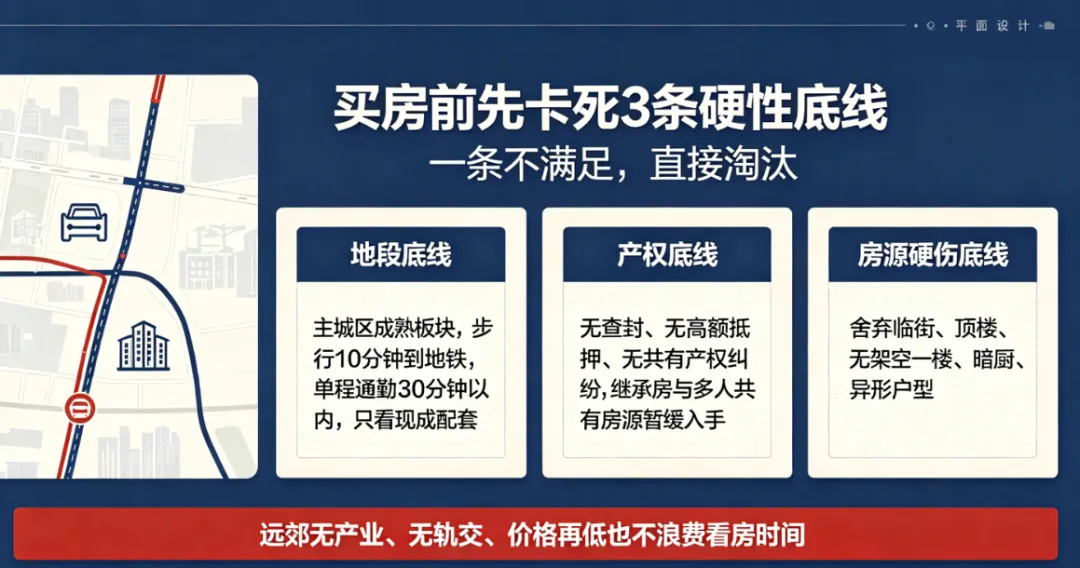 平面设计

买房前先卡死3条硬性底线
一条不满足，直接淘汰

地段底线

主城区成熟板块，步行10分钟到地铁，单程通勤30分钟以内，只看现成配套

产权底线

无查封、无高额抵押、无共有产权纠纷,继承房与多人共有房源暂缓入手

房源硬伤底线

舍弃临街、顶楼、无架空一楼、暗厨、异形户型

远郊无产业、无轨交、价格再低也不浪费看房时间